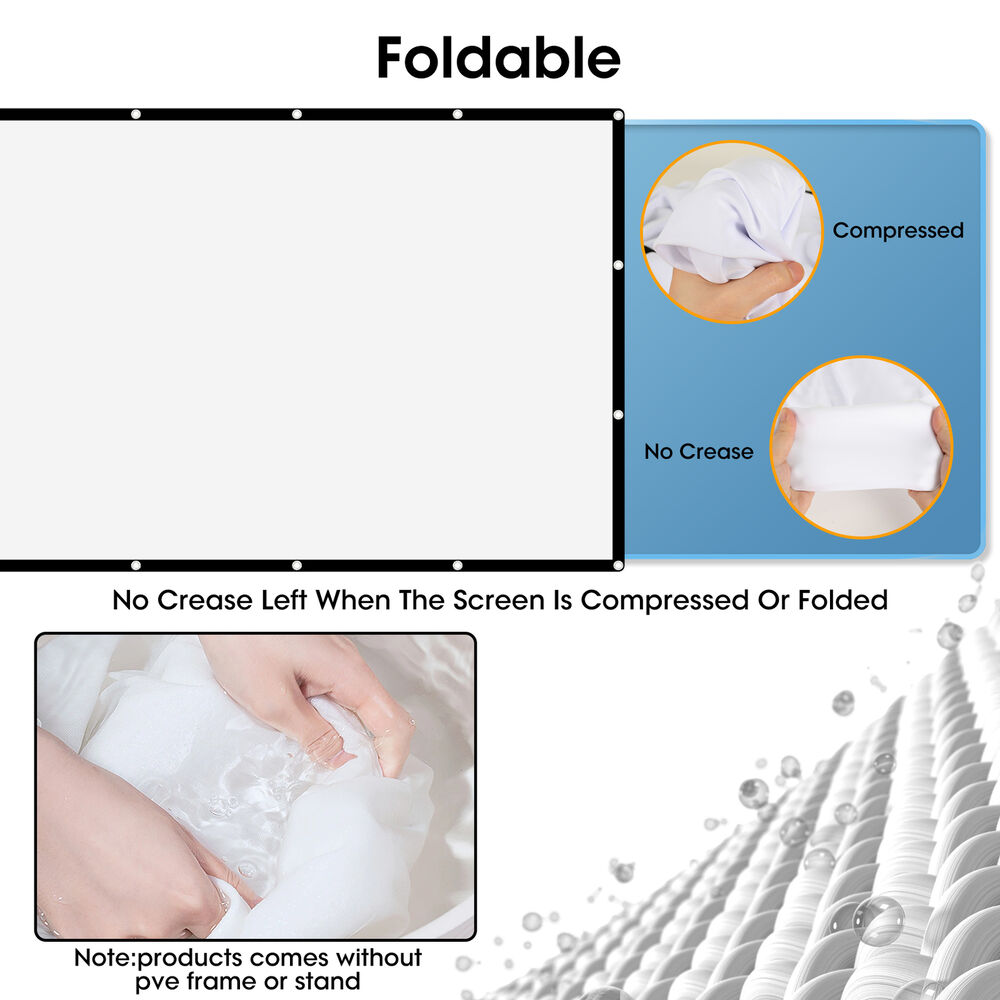 Foldable

Compressed

No Crease

No Crease Left When The Screen Is Compressed Or Folded

Note:products comes without pve frame or stand